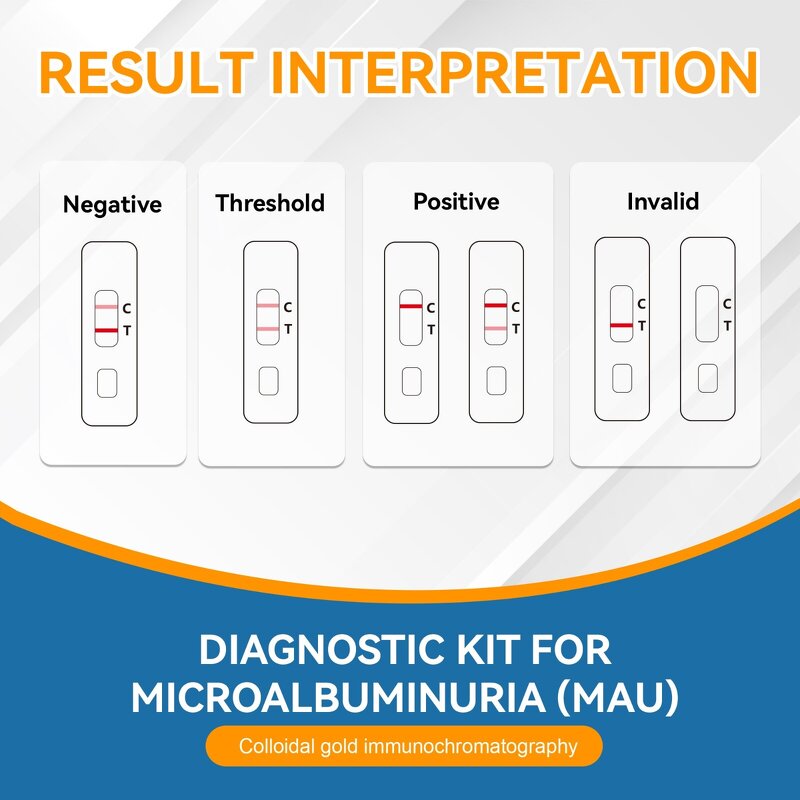 RESULT INTERPRETATION

Negative

C
T

Threshold

C
T

Positive

C
T

C
T

Invalid

C
T

C
T

DIAGNOSTIC KIT FOR MICROALBUMINURIA (MAU)

Colloidal gold immunochromatography